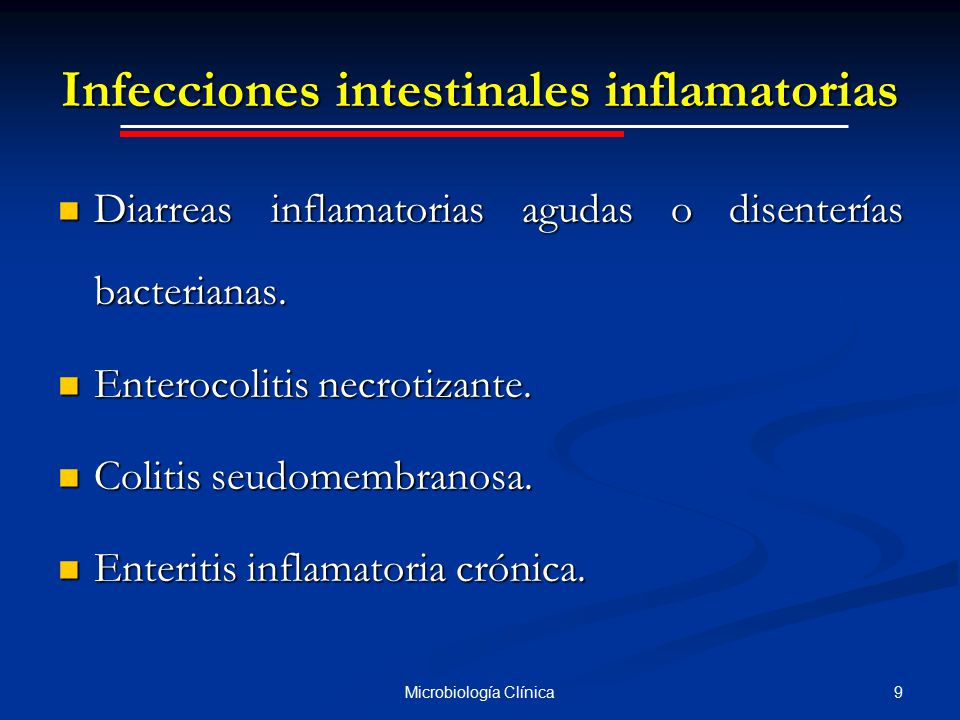 Infecciones intestinales inflamatorias

- Diarreas inflamatorias agudas o disenterías bacterianas.
- Enterocolitis necrotizante.
- Colitis seudomembranosa.
- Enteritis inflamatoria crónica.

Microbiología Clínica

9